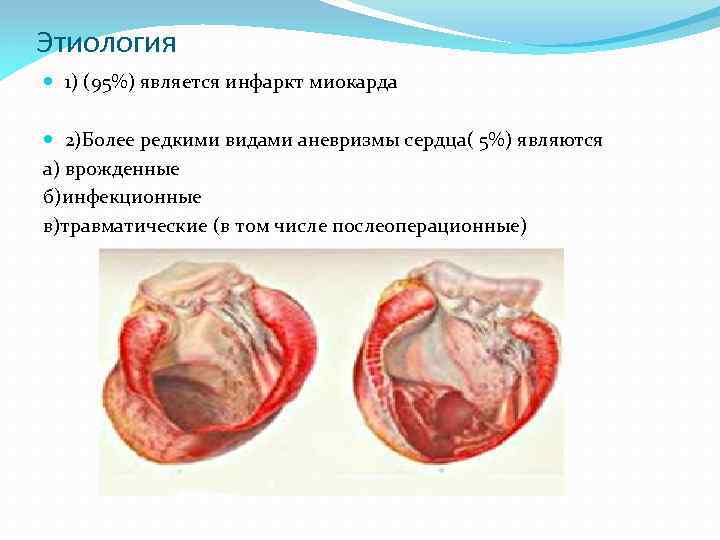 Этиология

1) (95%) является инфаркт миокарда

2)Более редкими видами аневризмы сердца( 5%) являются
а) врожденные
б)инфекционные
в)травматические (в том числе послеоперационные)